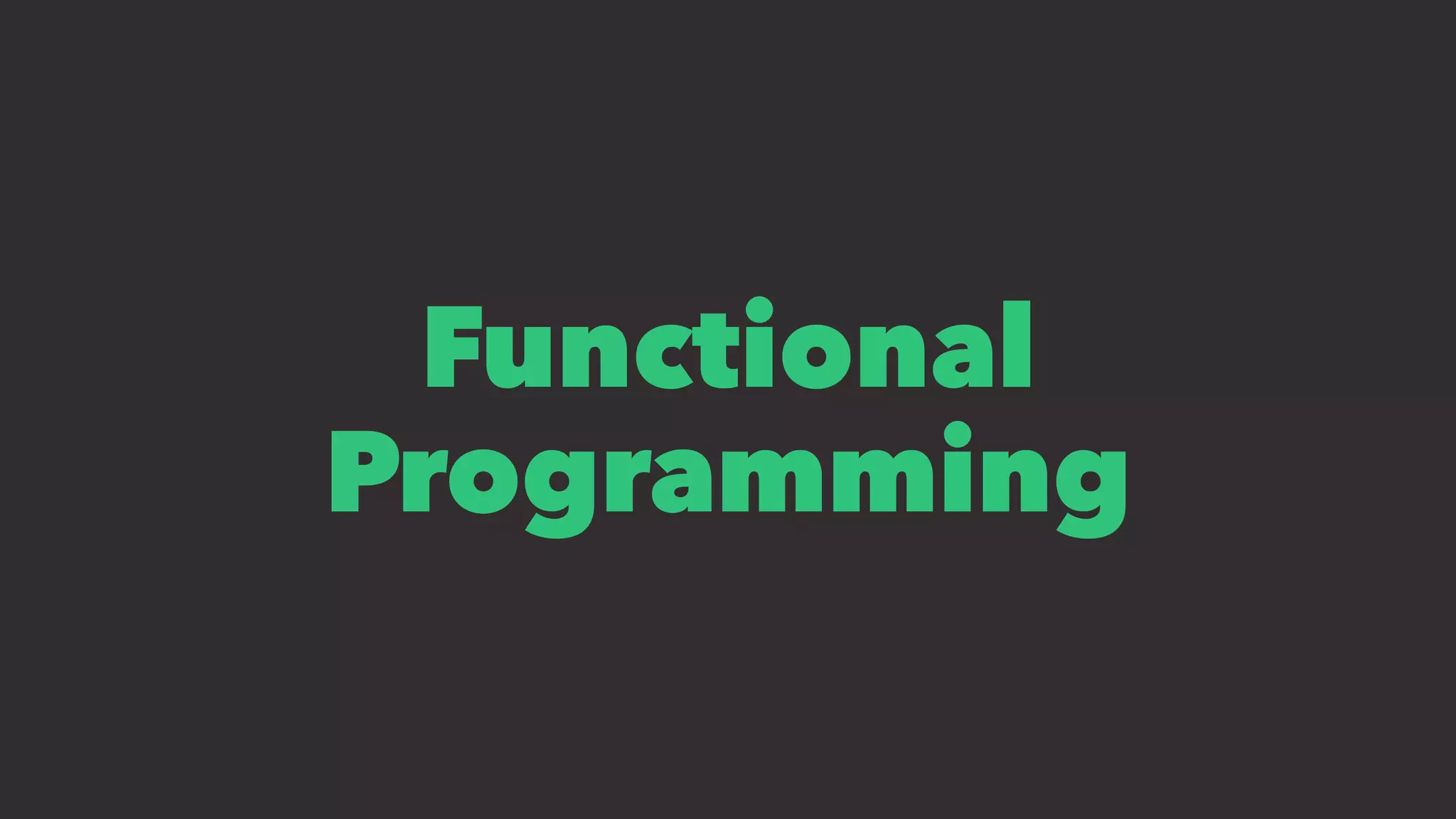 Functional Programming